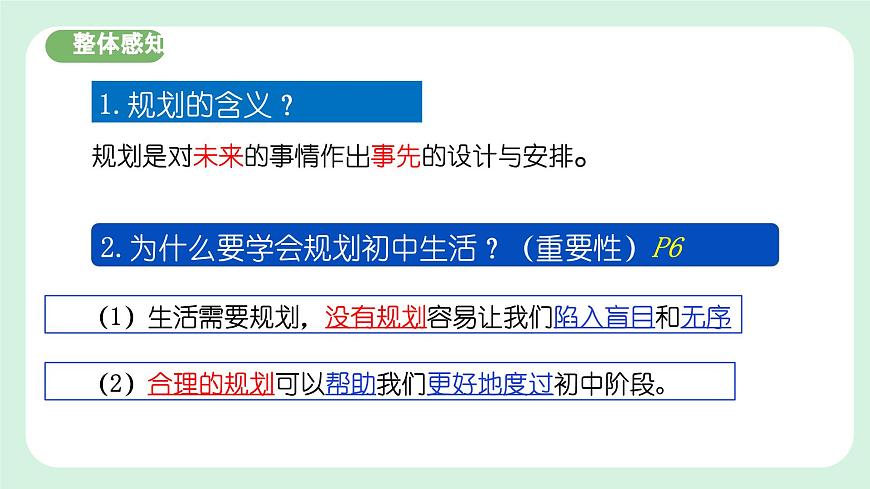 整体感知

1. 规划的含义？

规划是对未来的事情作出事先的设计与安排。

2. 为什么要学会规划初中生活？（重要性）P6

（1）生活需要规划，没有规划容易让我们陷入盲目和无序

（2）合理的规划可以帮助我们更好地度过初中阶段。